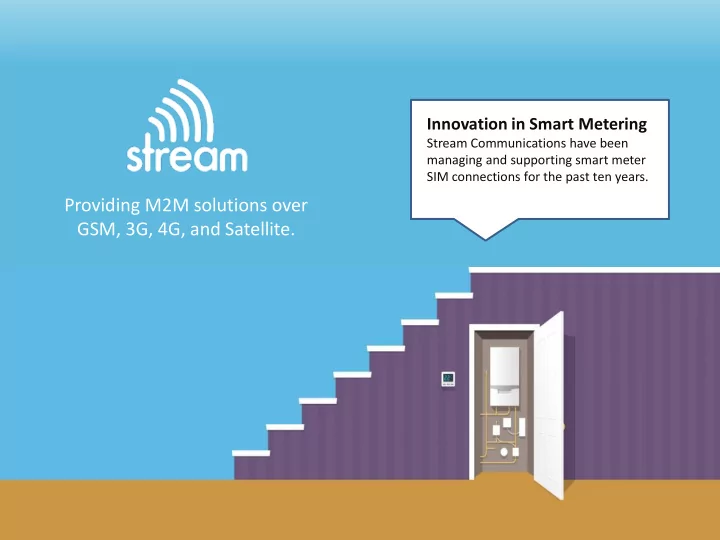 stream

Providing M2M solutions over GSM, 3G, 4G, and Satellite.

Innovation in Smart Metering
Stream Communications have been managing and supporting smart meter SIM connections for the past ten years.